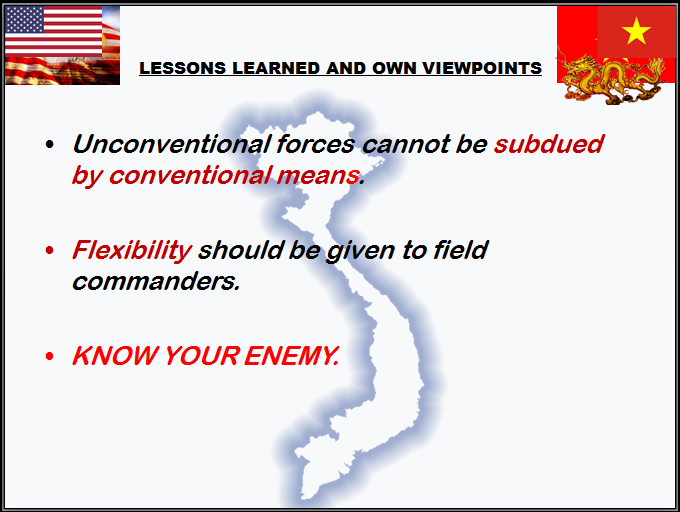 LESSONS LEARNED AND OWN VIEWPOINTS

• Unconventional forces cannot be subdued by conventional means.

• Flexibility should be given to field commanders.

• KNOW YOUR ENEMY.